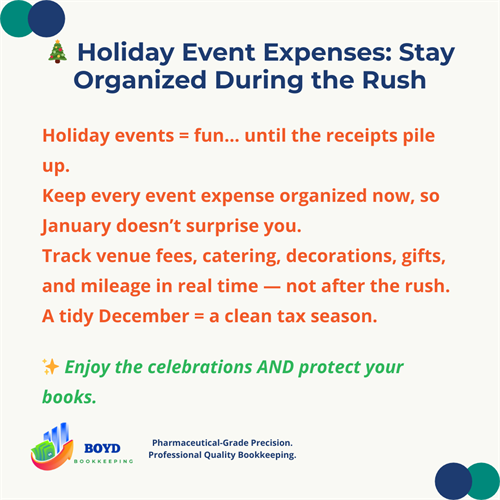 🎄 Holiday Event Expenses: Stay Organized During the Rush

Holiday events = fun… until the receipts pile up.
Keep every event expense organized now, so January doesn't surprise you.
Track venue fees, catering, decorations, gifts, and mileage in real time — not after the rush.
A tidy December = a clean tax season.

✨ Enjoy the celebrations AND protect your books.

BOYD
BOOKKEEPING

Pharmaceutical-Grade Precision.
Professional Quality Bookkeeping.